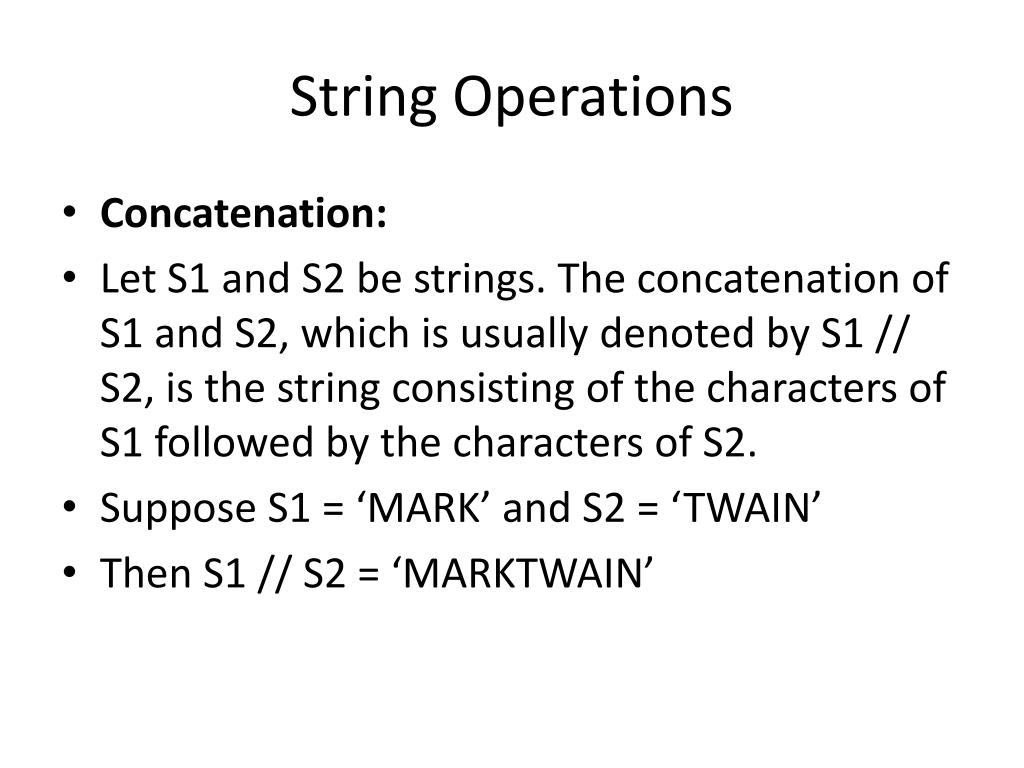 String Operations

• Concatenation:
• Let S1 and S2 be strings. The concatenation of S1 and S2, which is usually denoted by S1 // S2, is the string consisting of the characters of S1 followed by the characters of S2.
• Suppose S1 = ‘MARK’ and S2 = ‘TWAIN’
• Then S1 // S2 = ‘MARKTWAIN’